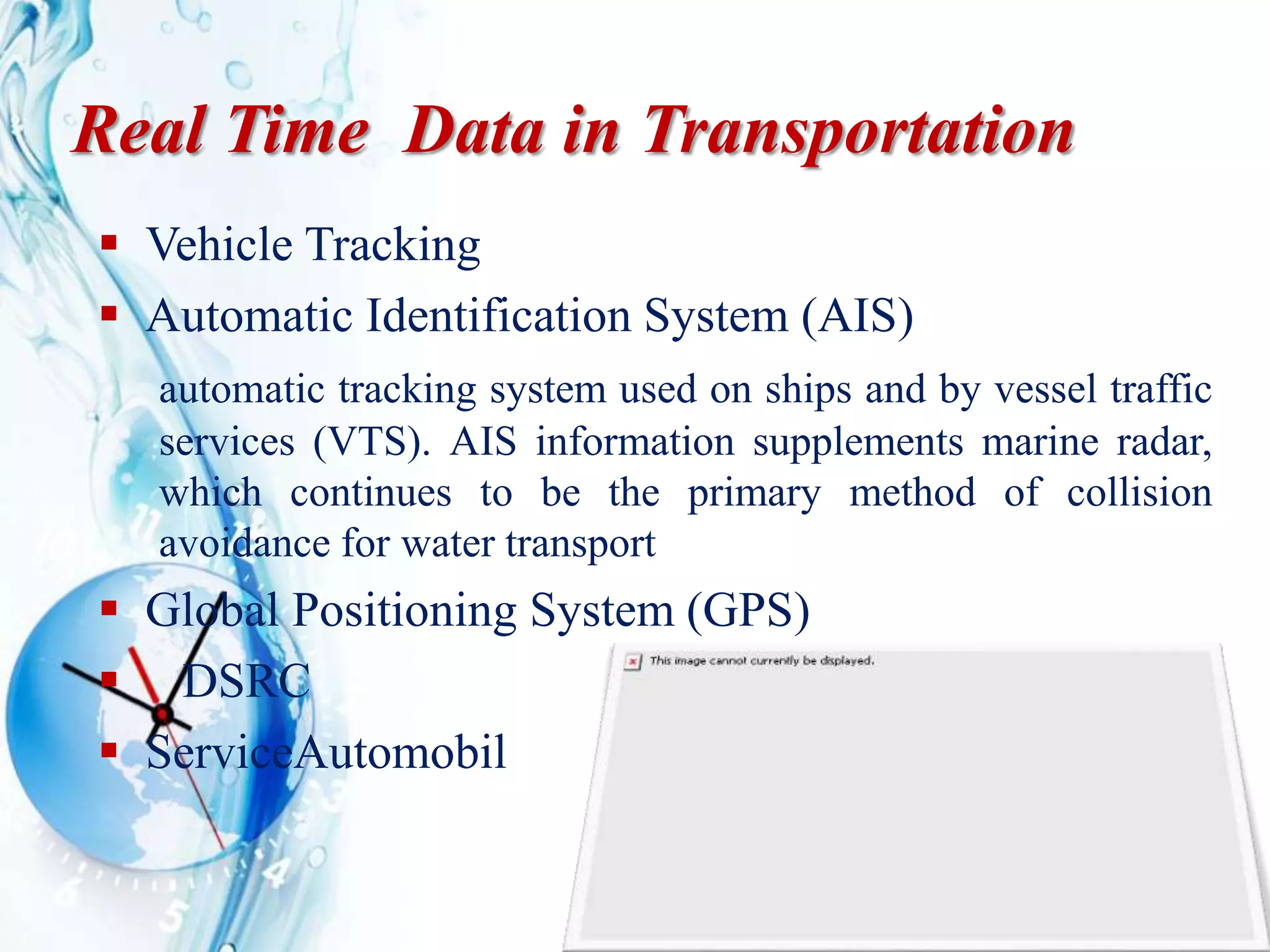 Real Time Data in Transportation

▪ Vehicle Tracking

▪ Automatic Identification System (AIS)

automatic tracking system used on ships and by vessel traffic services (VTS). AIS information supplements marine radar, which continues to be the primary method of collision avoidance for water transport

▪ Global Positioning System (GPS)

▪ DSRC

▪ ServiceAutomobil

This image cannot currently be displayed.